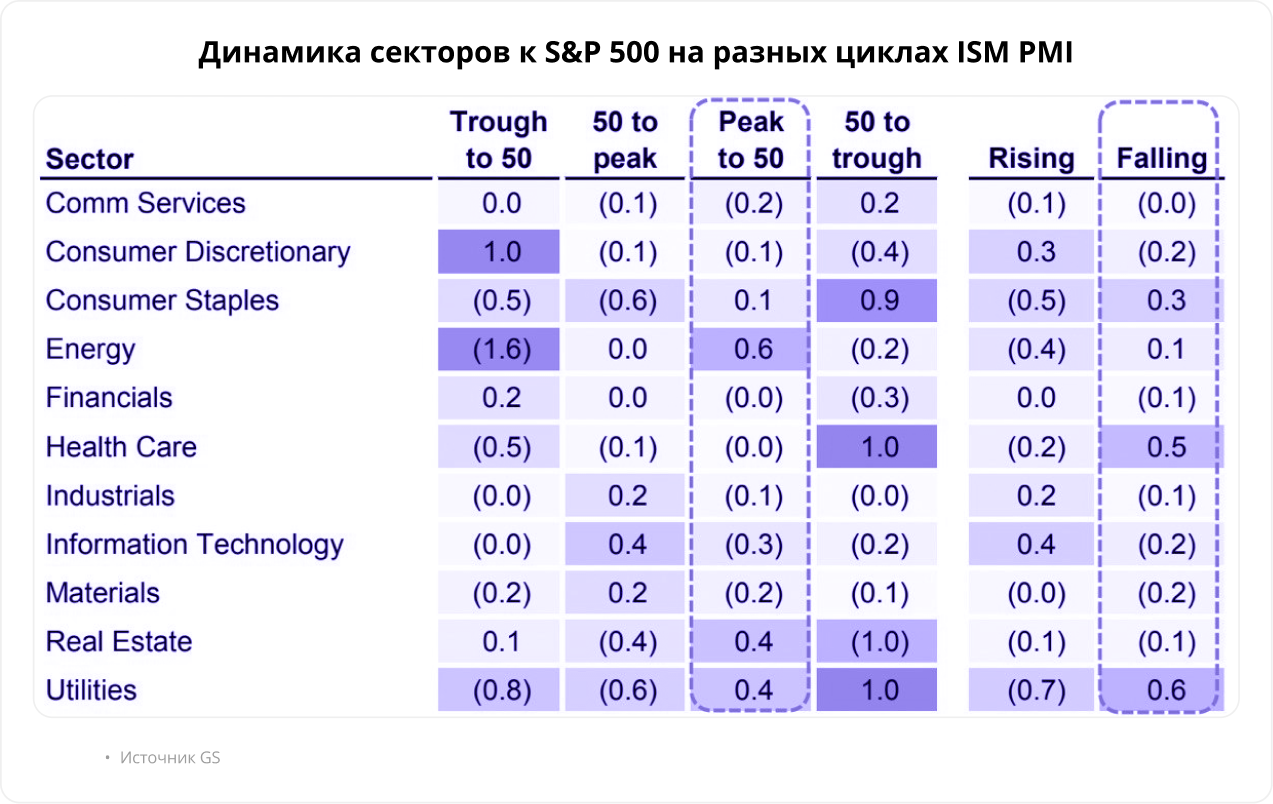 Динамика секторов к S&P 500 на разных циклах ISM PMI

| Sector | Trough to 50 | 50 to peak | Peak to 50 | 50 to trough | Rising | Falling |
|---|---|---|---|---|---|---|
| Comm Services | 0.0 | (0.1) | (0.2) | 0.2 | (0.1) | (0.0) |
| Consumer Discretionary | 1.0 | (0.1) | (0.1) | (0.4) | 0.3 | (0.2) |
| Consumer Staples | (0.5) | (0.6) | 0.1 | 0.9 | (0.5) | 0.3 |
| Energy | (1.6) | 0.0 | 0.6 | (0.2) | (0.4) | 0.1 |
| Financials | 0.2 | 0.0 | (0.0) | (0.3) | 0.0 | (0.1) |
| Health Care | (0.5) | (0.1) | (0.0) | 1.0 | (0.2) | 0.5 |
| Industrials | (0.0) | 0.2 | (0.1) | (0.0) | 0.2 | (0.1) |
| Information Technology | (0.0) | 0.4 | (0.3) | (0.2) | 0.4 | (0.2) |
| Materials | (0.2) | 0.2 | (0.2) | (0.1) | (0.0) | (0.2) |
| Real Estate | 0.1 | (0.4) | 0.4 | (1.0) | (0.1) | (0.1) |
| Utilities | (0.8) | (0.6) | 0.4 | 1.0 | (0.7) | 0.6 |

• Источник GS